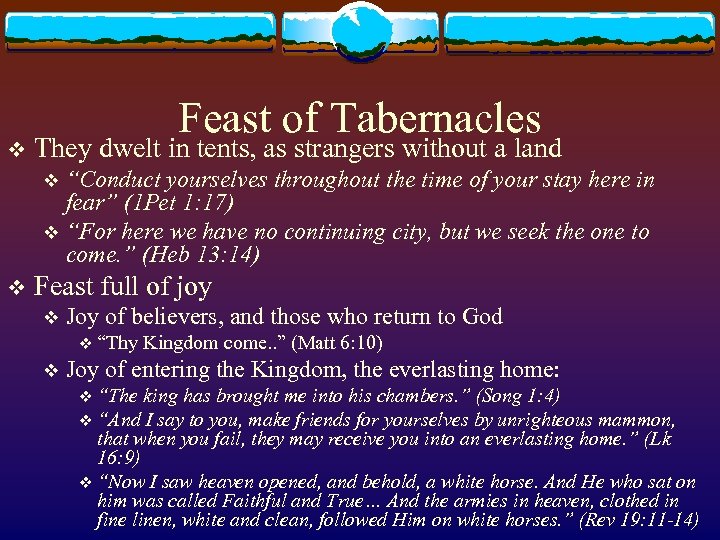 Feast of Tabernacles

❖ They dwelt in tents, as strangers without a land

❖ "Conduct yourselves throughout the time of your stay here in fear" (1Pet 1:17)

❖ "For here we have no continuing city, but we seek the one to come." (Heb 13:14)

❖ Feast full of joy

❖ Joy of believers, and those who return to God

❖ "Thy Kingdom come.." (Matt 6:10)

❖ Joy of entering the Kingdom, the everlasting home:

❖ "The king has brought me into his chambers." (Song 1:4)

❖ "And I say to you, make friends for yourselves by unrighteous mammon, that when you fail, they may receive you into an everlasting home." (Lk 16:9)

❖ "Now I saw heaven opened, and behold, a white horse. And He who sat on him was called Faithful and True… And the armies in heaven, clothed in fine linen, white and clean, followed Him on white horses." (Rev 19:11-14)